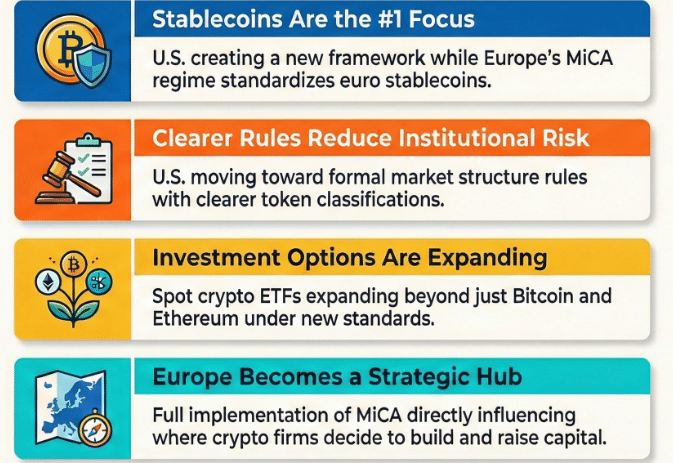 Stablecoins Are the #1 Focus

U.S. creating a new framework while Europe's MiCA regime standardizes euro stablecoins.

Clearer Rules Reduce Institutional Risk

U.S. moving toward formal market structure rules with clearer token classifications.

Investment Options Are Expanding

Spot crypto ETFs expanding beyond just Bitcoin and Ethereum under new standards.

Europe Becomes a Strategic Hub

Full implementation of MiCA directly influencing where crypto firms decide to build and raise capital.